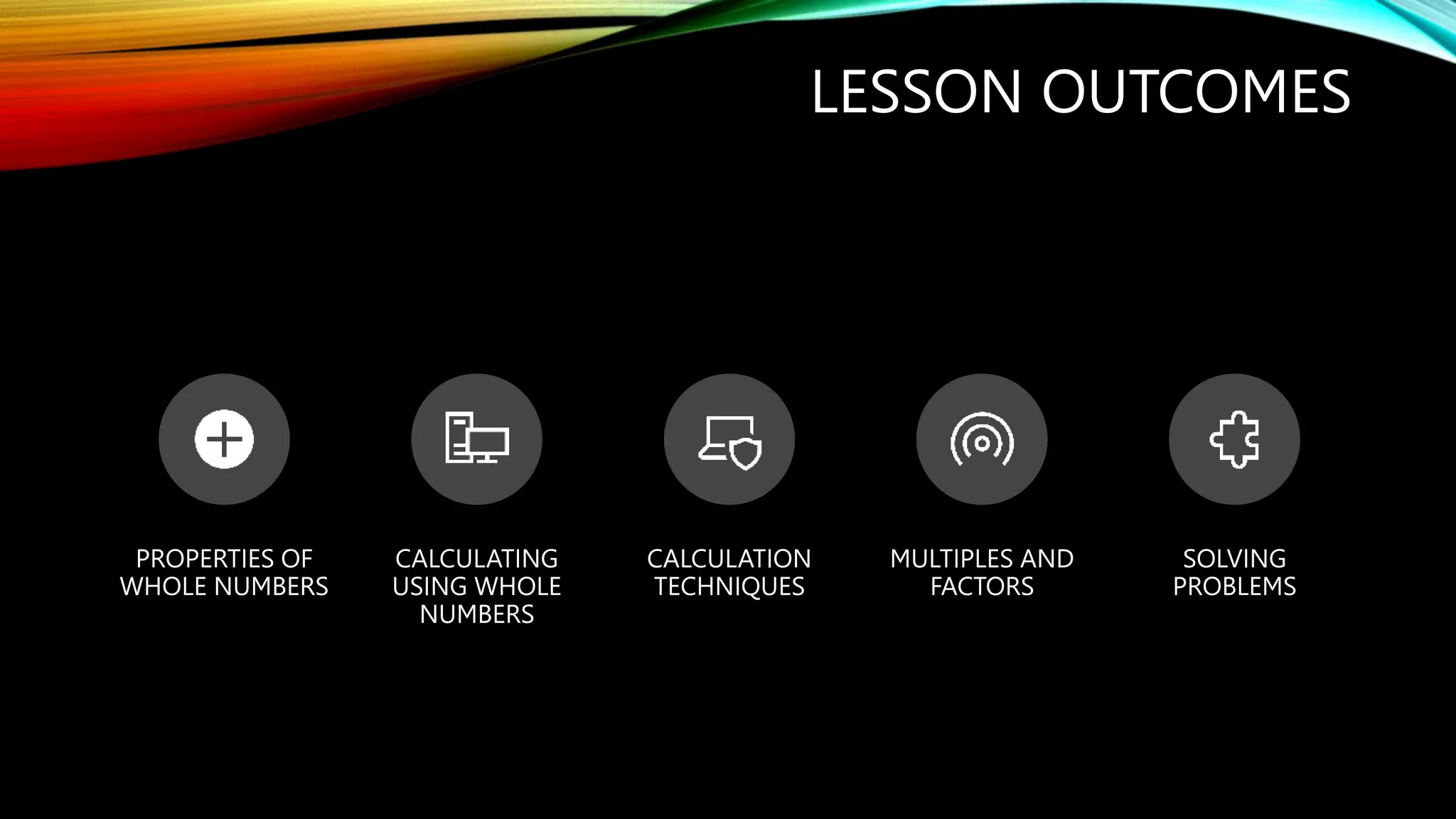 LESSON OUTCOMES

PROPERTIES OF WHOLE NUMBERS

CALCULATING USING WHOLE NUMBERS

CALCULATION TECHNIQUES

MULTIPLES AND FACTORS

SOLVING PROBLEMS